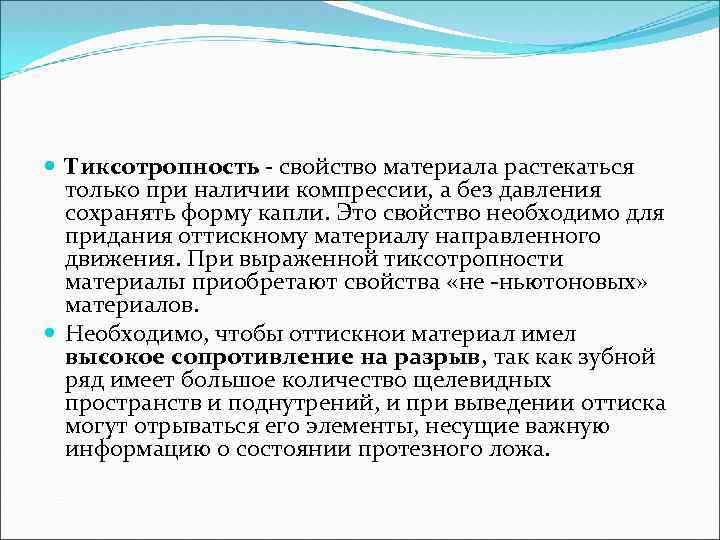 Тиксотропность - свойство материала растекаться только при наличии компрессии, а без давления сохранять форму капли. Это свойство необходимо для придания оттискному материалу направленного движения. При выраженной тиксотропности материалы приобретают свойства «не -ньютоновых» материалов.

Необходимо, чтобы оттискнои материал имел высокое сопротивление на разрыв, так как зубной ряд имеет большое количество щелевидных пространств и поднутрений, и при выведении оттиска могут отрываться его элементы, несущие важную информацию о состоянии протезного ложа.